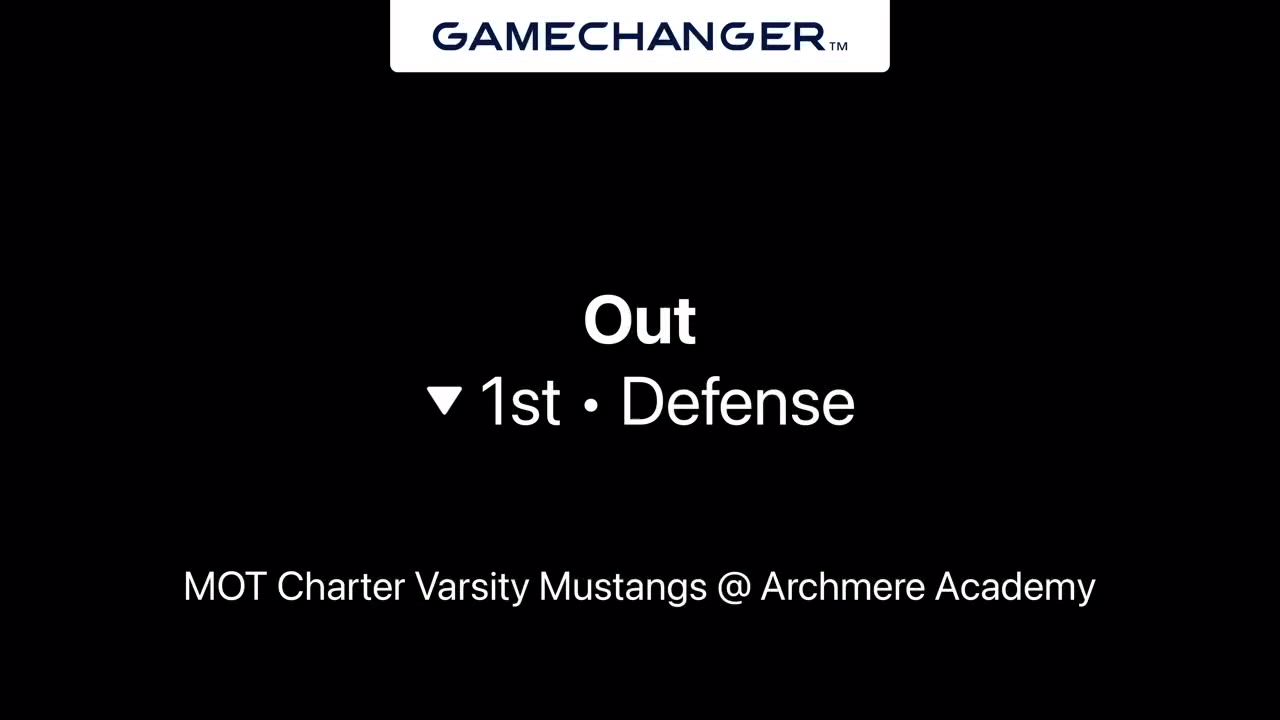 GAMECHANGER™

Out

▼ 1st • Defense

MOT Charter Varsity Mustangs @ Archmere Academy